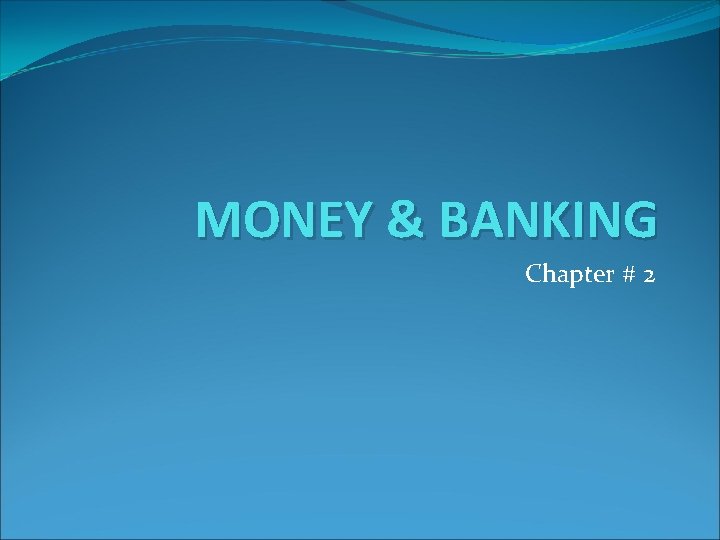 MONEY & BANKING

Chapter # 2